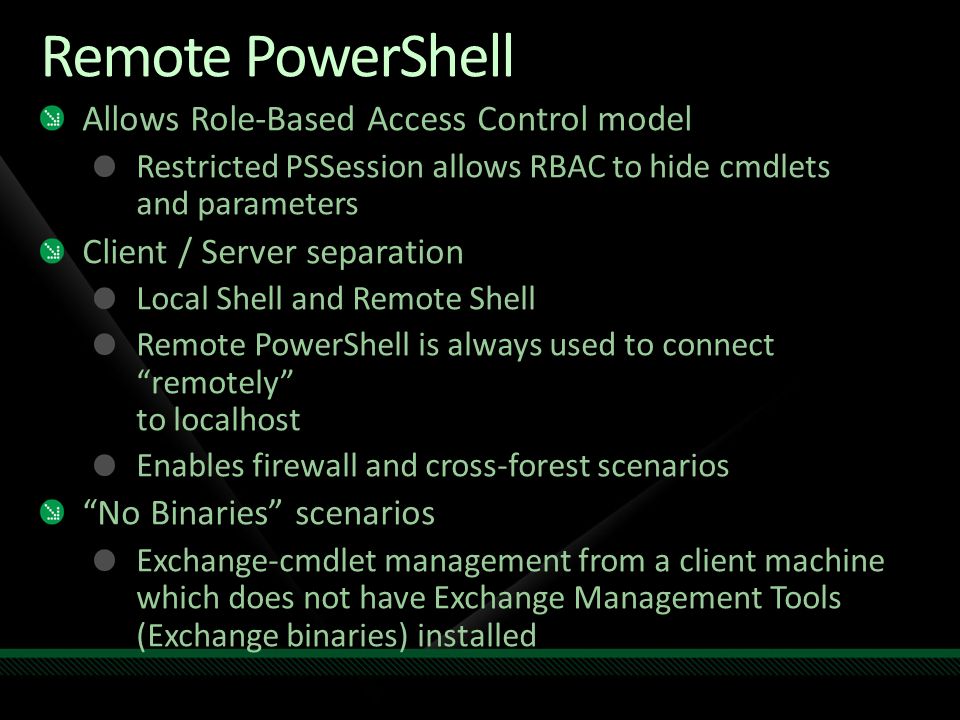 Remote PowerShell

Allows Role-Based Access Control model

Restricted PSSession allows RBAC to hide cmdlets and parameters

Client / Server separation

Local Shell and Remote Shell

Remote PowerShell is always used to connect “remotely”
to localhost

Enables firewall and cross-forest scenarios

“No Binaries” scenarios

Exchange-cmdlet management from a client machine which does not have Exchange Management Tools (Exchange binaries) installed